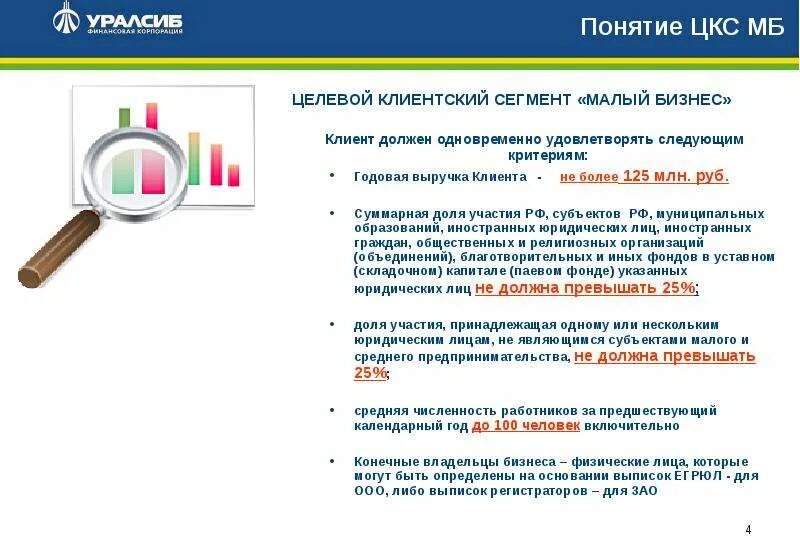 УРАЛСИБ
ФИНАНСОВАЯ КОРПОРАЦИЯ

Понятие ЦКС МБ

ЦЕЛЕВОЙ КЛИЕНТСКИЙ СЕГМЕНТ «МАЛЫЙ БИЗНЕС»

Клиент должен одновременно удовлетворять следующим критериям:

• Годовая выручка Клиента - не более 125 млн. руб.

• Суммарная доля участия РФ, субъектов РФ, муниципальных образований, иностранных юридических лиц, иностранных граждан, общественных и религиозных организаций (объединений), благотворительных и иных фондов в уставном (складочном) капитале (паевом фонде) указанных юридических лиц не должна превышать 25%;

• доля участия, принадлежащая одному или нескольким юридическим лицам, не являющимся субъектами малого и среднего предпринимательства, не должна превышать 25%;

• средняя численность работников за предшествующий календарный год до 100 человек включительно

• Конечные владельцы бизнеса – физические лица, которые могут быть определены на основании выписок ЕГРЮЛ - для ООО, либо выписок регистраторов – для ЗАО

4